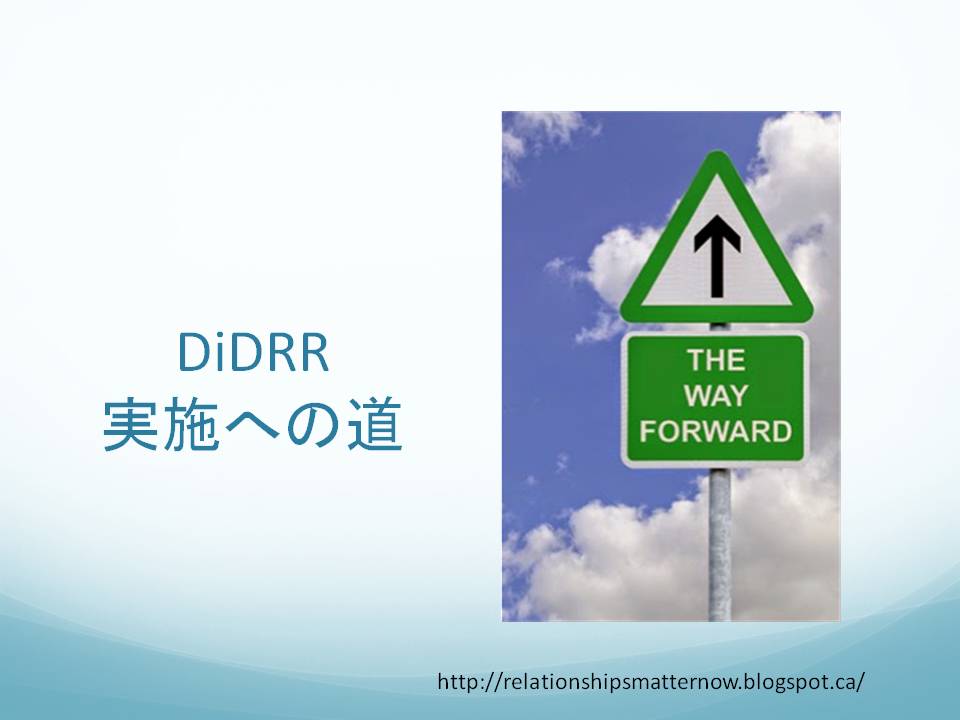 DiDRR
実施への道

THE WAY FORWARD

http://relationshipsmatternow.blogspot.ca/